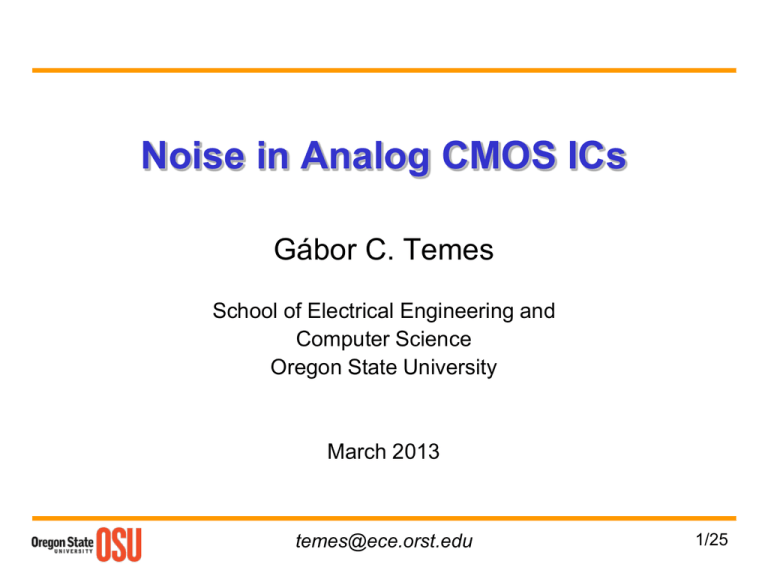 Noise in Analog CMOS ICs

Gábor C. Temes

School of Electrical Engineering and Computer Science
Oregon State University

March 2013

Oregon State UNIVERSITY OSU

temes@ece.orst.edu

1/25